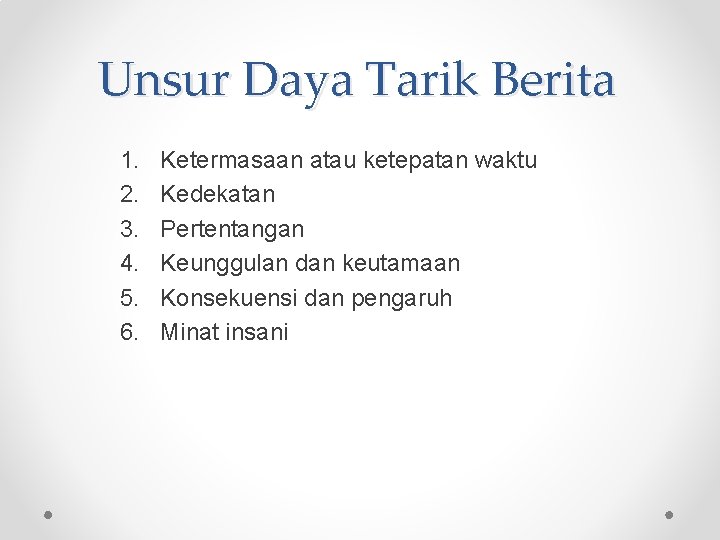 Unsur Daya Tarik Berita

1. Ketermasaan atau ketepatan waktu
2. Kedekatan
3. Pertentangan
4. Keunggulan dan keutamaan
5. Konsekuensi dan pengaruh
6. Minat insani